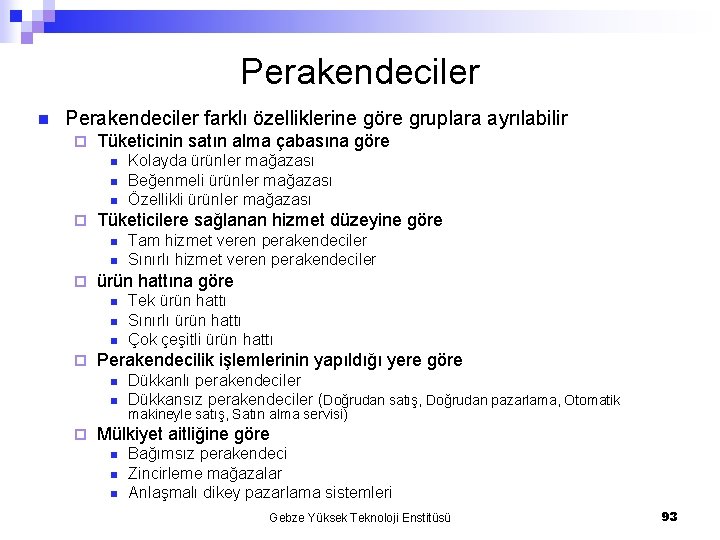 Perakendeciler

Perakendeciler farklı özelliklerine göre gruplara ayrılabilir

Tüketicinin satın alma çabasına göre

Kolayda ürünler mağazası

Beğenmeli ürünler mağazası

Özellikli ürünler mağazası

Tüketicilere sağlanan hizmet düzeyine göre

Tam hizmet veren perakendeciler

Sınırlı hizmet veren perakendeciler

ürün hattına göre

Tek ürün hattı

Sınırlı ürün hattı

Çok çeşitli ürün hattı

Perakendecilik işlemlerinin yapıldığı yere göre

Dükkanlı perakendeciler

Dükkansız perakendeciler (Doğrudan satış, Doğrudan pazarlama, Otomatik makineyle satış, Satın alma servisi)

Mülkiyet aitliğine göre

Bağımsız perakendeci

Zincirleme mağazalar

Anlaşmalı dikey pazarlama sistemleri

Gebze Yüksek Teknoloji Enstitüsü

93